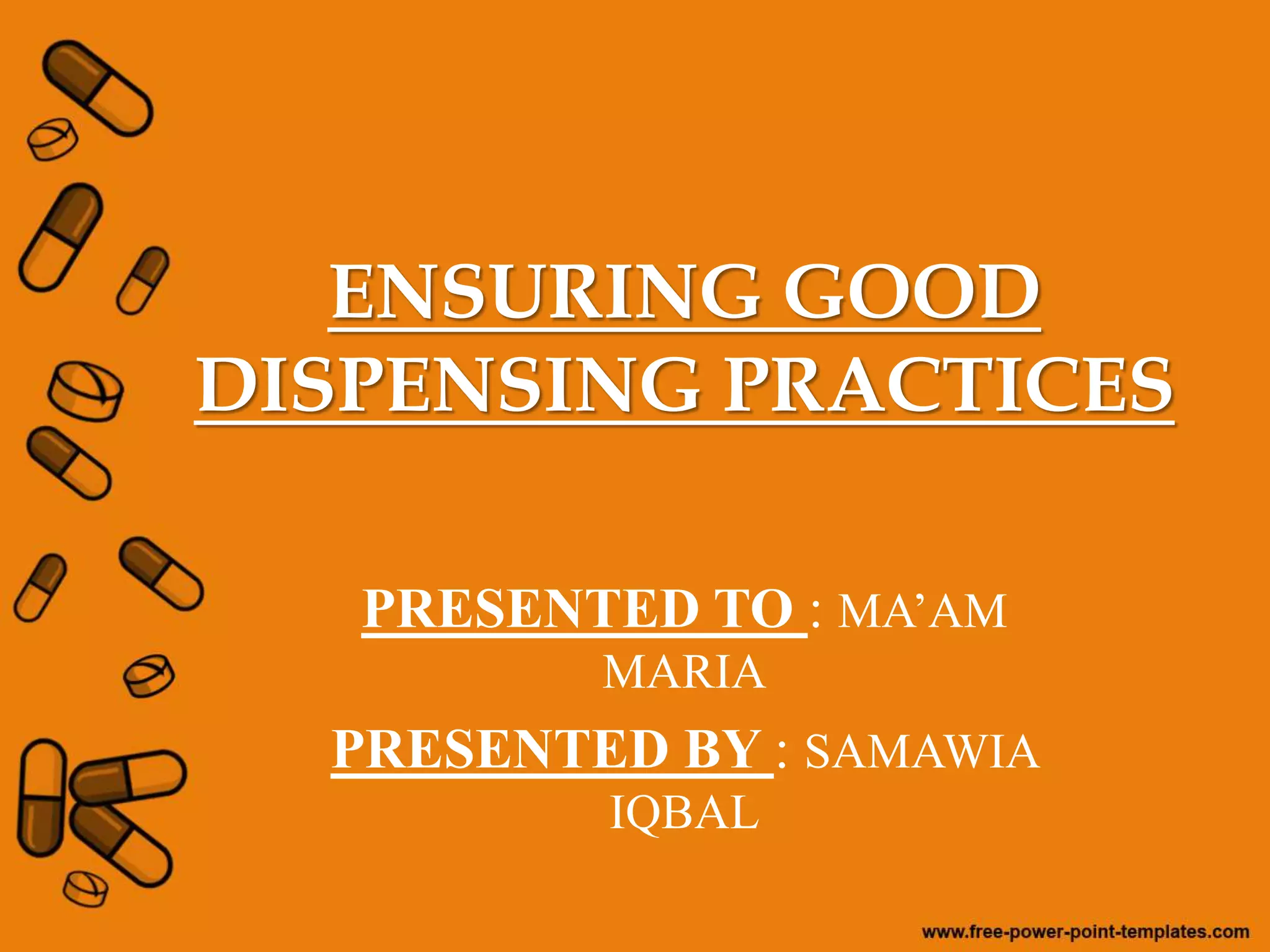 ENSURING GOOD DISPENSING PRACTICES

PRESENTED TO : MA’AM MARIA

PRESENTED BY : SAMAWIA IQBAL

www.free-power-point-templates.com